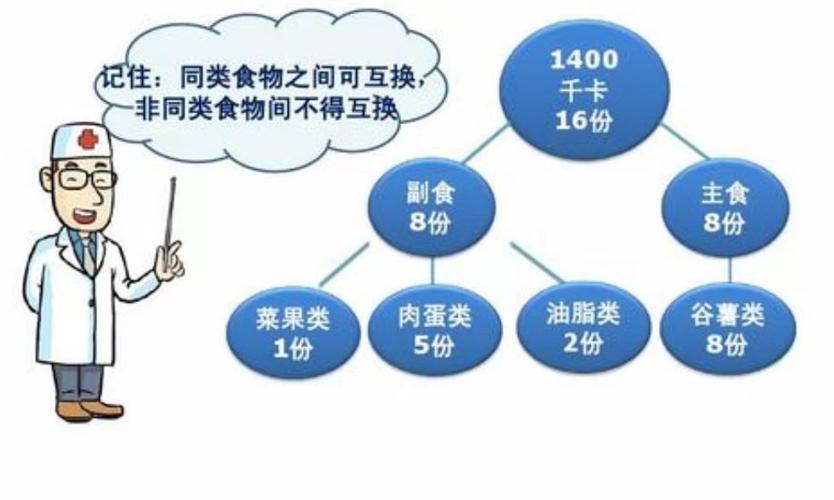 记住：同类食物之间可互换，非同类食物间不得互换

1400
千卡
16份

副食
8份

主食
8份

菜果类
1份

肉蛋类
5份

油脂类
2份

谷薯类
8份